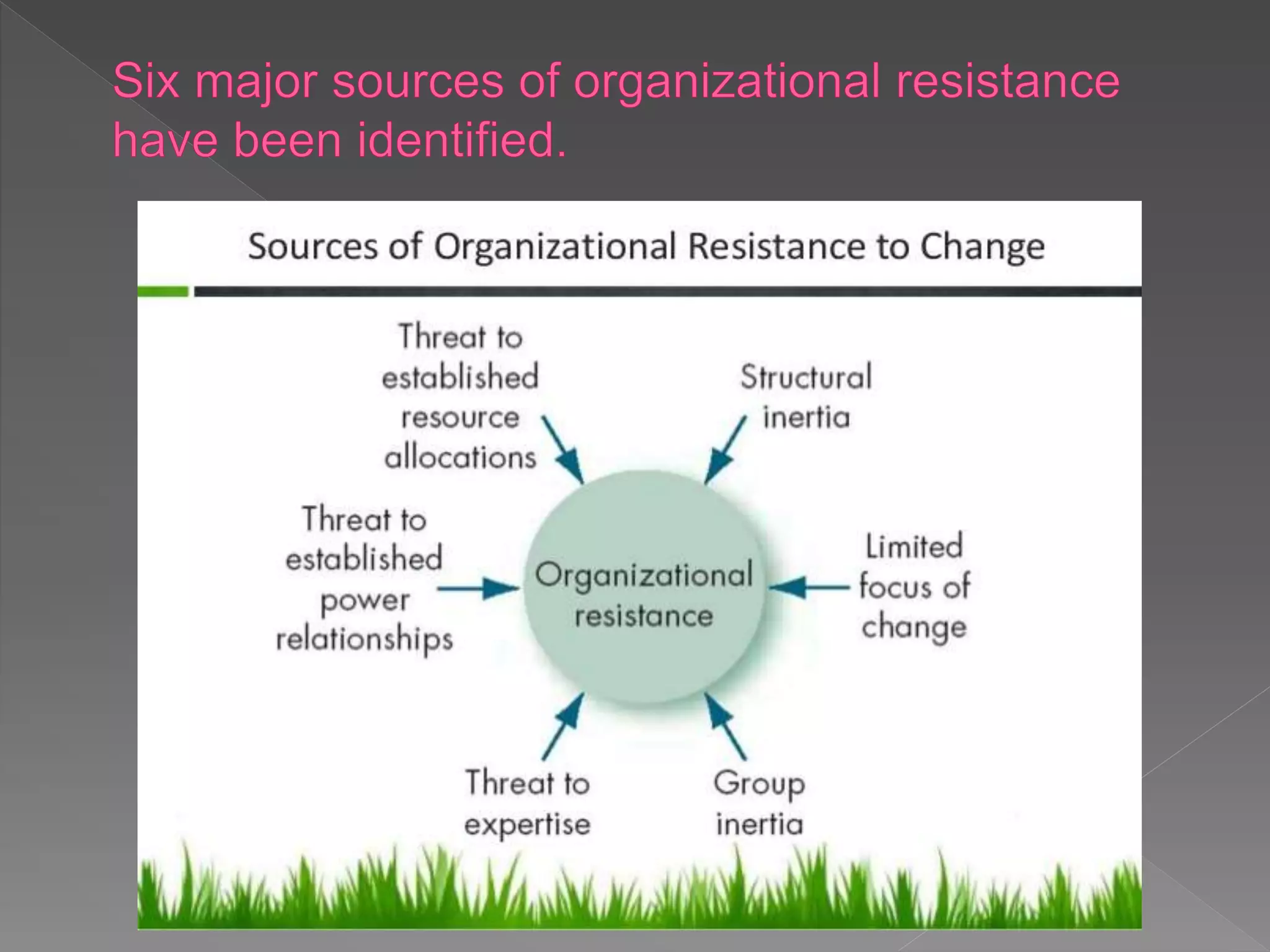 Six major sources of organizational resistance have been identified.

Sources of Organizational Resistance to Change

Threat to established resource allocations

Structural inertia

Threat to established power relationships

Organizational resistance

Limited focus of change

Threat to expertise

Group inertia